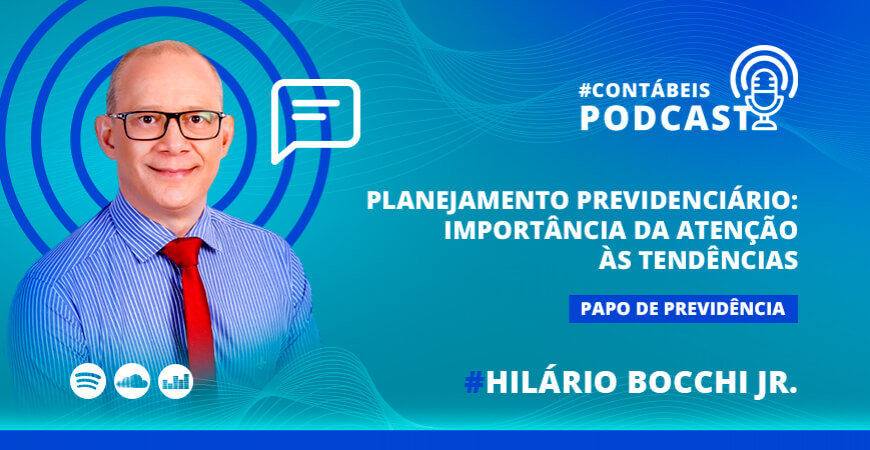 #CONTÁBEIS
PODCAST

PLANEJAMENTO PREVIDENCIÁRIO: IMPORTÂNCIA DA ATENÇÃO ÀS TENDÊNCIAS

PAPO DE PREVIDÊNCIA

#HILÁRIO BOCCHI JR.